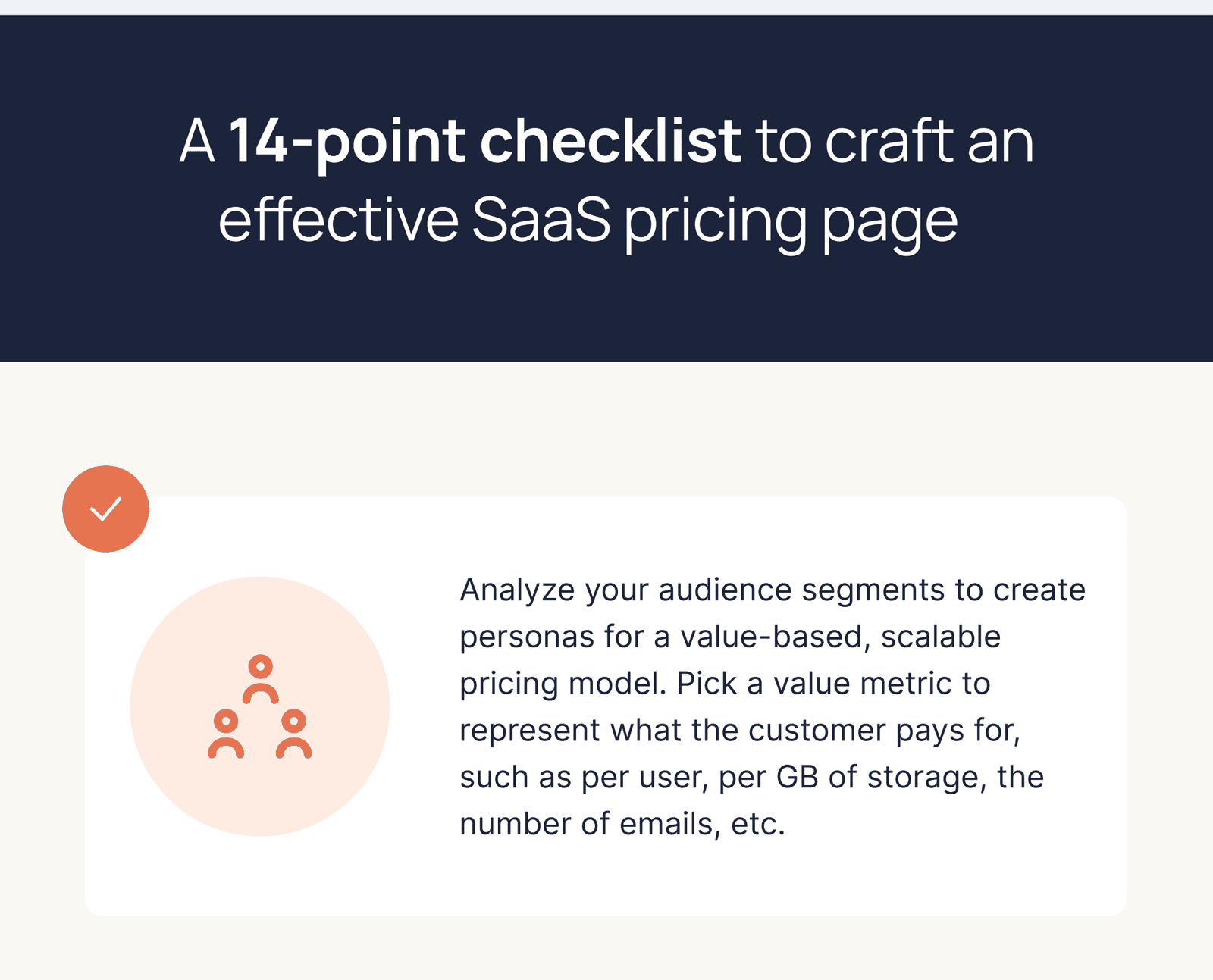 A 14-point checklist to craft an effective SaaS pricing page

Analyze your audience segments to create personas for a value-based, scalable pricing model. Pick a value metric to represent what the customer pays for, such as per user, per GB of storage, the number of emails, etc.